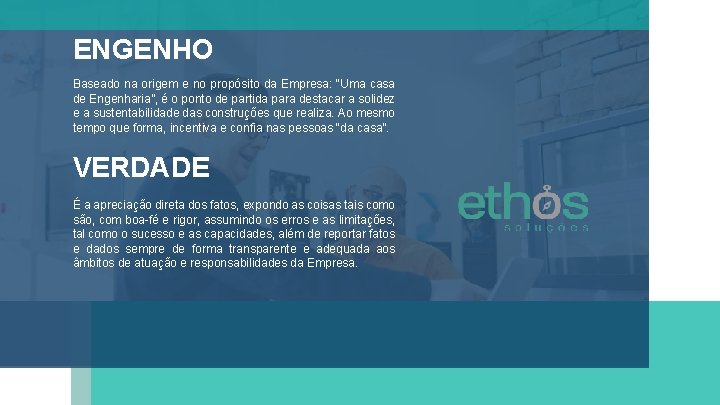 ENGENHO

Baseado na origem e no propósito da Empresa: "Uma casa de Engenharia", é o ponto de partida para destacar a solidez e a sustentabilidade das construções que realiza. Ao mesmo tempo que forma, incentiva e confia nas pessoas "da casa".

VERDADE

É a apreciação direta dos fatos, expondo as coisas tais como são, com boa-fé e rigor, assumindo os erros e as limitações, tal como o sucesso e as capacidades, além de reportar fatos e dados sempre de forma transparente e adequada aos âmbitos de atuação e responsabilidades da Empresa.

ethos
soluções